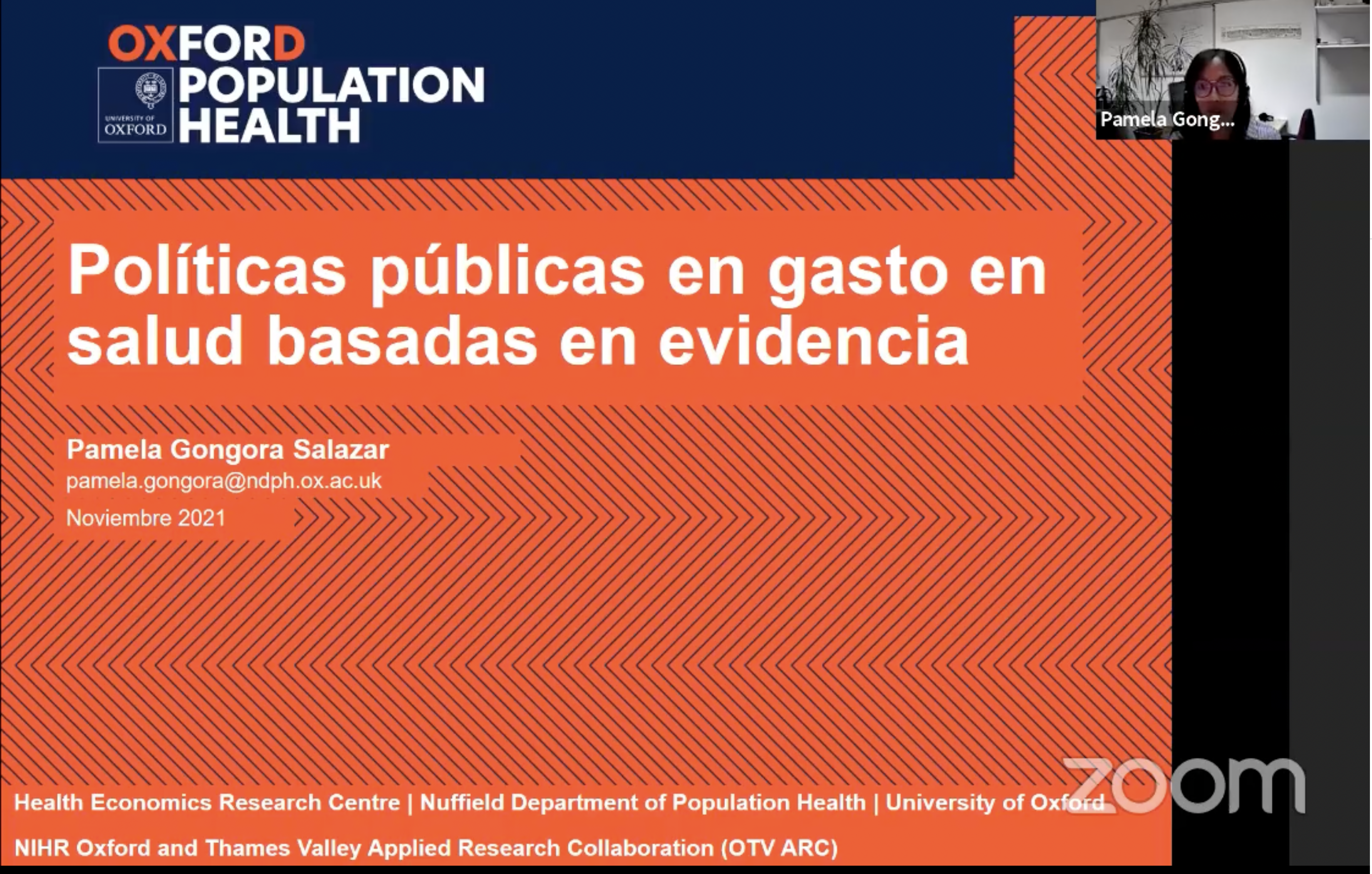 OXFORD POPULATION HEALTH

UNIVERSITY OF OXFORD

Pamela Gong...

Políticas públicas en gasto en salud basadas en evidencia

Pamela Gongora Salazar
pamela.gongora@ndph.ox.ac.uk
Noviembre 2021

zoom

Health Economics Research Centre | Nuffield Department of Population Health | University of Oxford

NIHR Oxford and Thames Valley Applied Research Collaboration (OTV ARC)